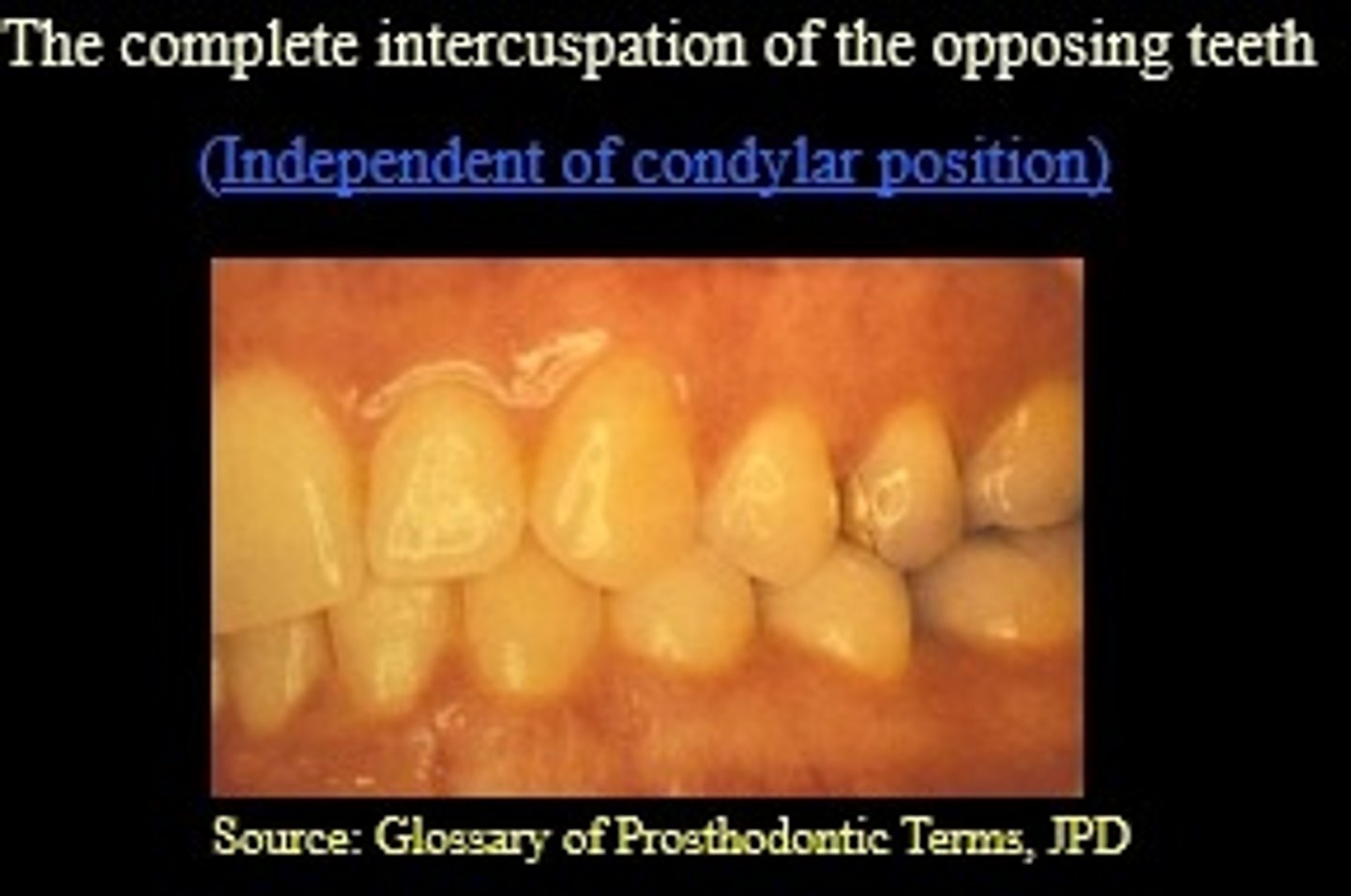 The complete intercuspation of the opposing teeth

(Independent of condylar position)

Source: Glossary of Prosthodontic Terms, JPD